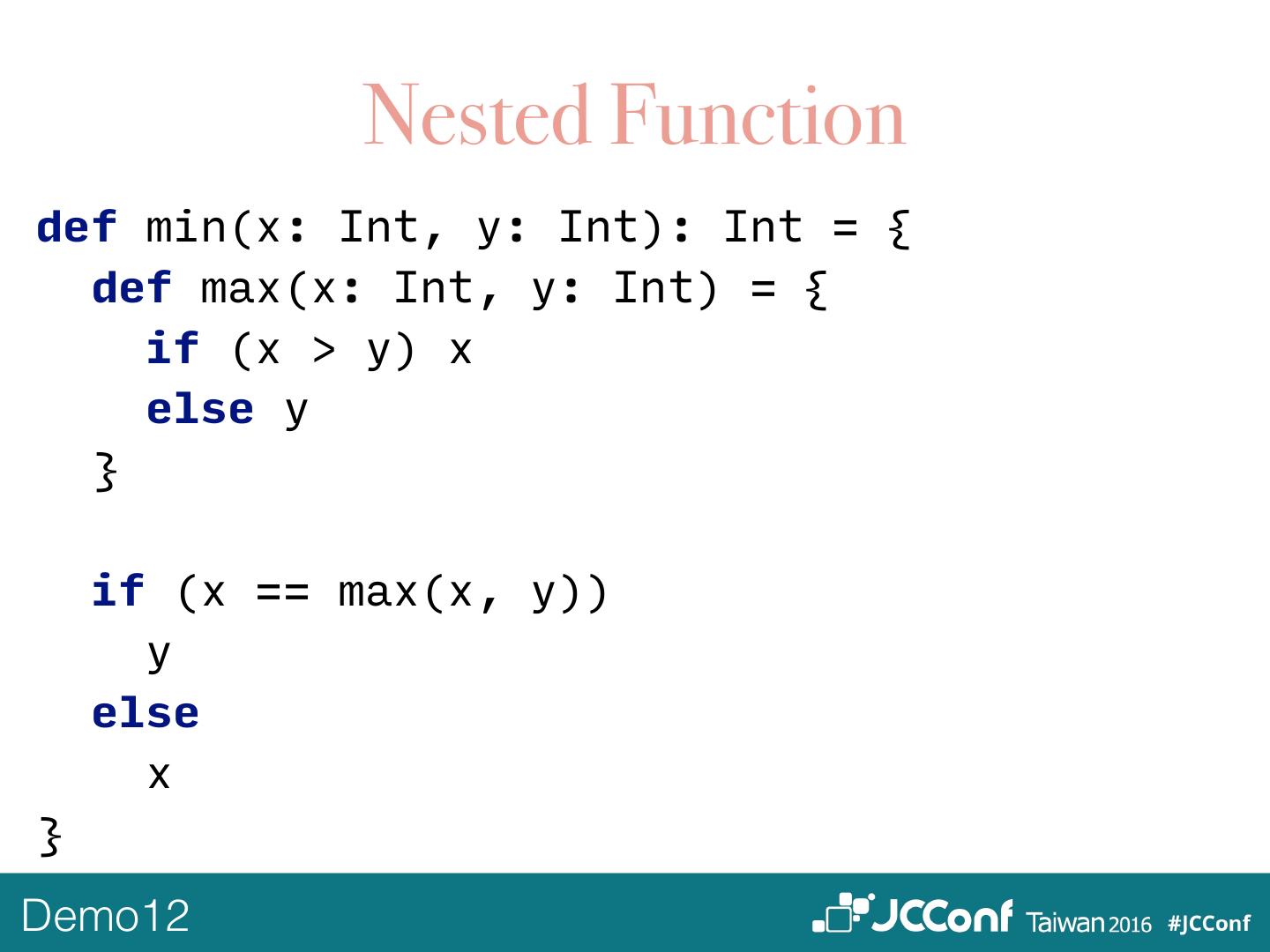 Nested Function

def min(x: Int, y: Int): Int = {
  def max(x: Int, y: Int) = {
    if (x > y) x
    else y
  }

  if (x == max(x, y))
    y
  else
    x
}

Demo12

JCConf Taiwan 2016 #JCConf